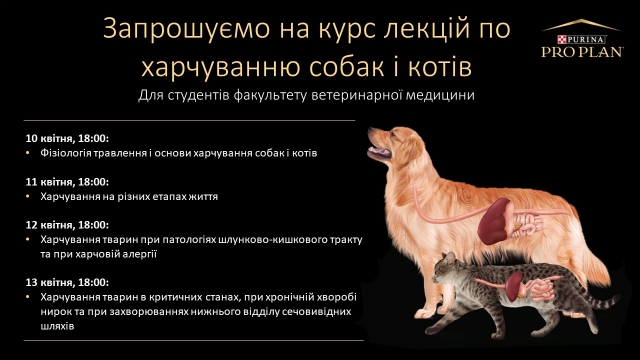 Запрошуємо на курс лекцій по харчуванню собак і котів

PURINA
PRO PLAN

Для студентів факультету ветеринарної медицини

10 квітня, 18:00:
• Фізіологія травлення і основи харчування собак і котів

11 квітня, 18:00:
• Харчування на різних етапах життя

12 квітня, 18:00:
• Харчування тварин при патологіях шлунково-кишкового тракту та при харчовій алергії

13 квітня, 18:00:
• Харчування тварин в критичних станах, при хронічній хворобі нирок та при захворюваннях нижнього відділу сечовивідних шляхів